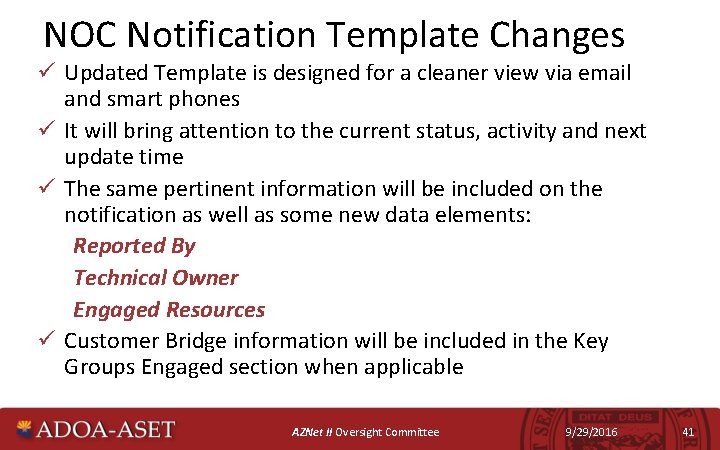 NOC Notification Template Changes

✓ Updated Template is designed for a cleaner view via email and smart phones

✓ It will bring attention to the current status, activity and next update time

✓ The same pertinent information will be included on the notification as well as some new data elements:

Reported By

Technical Owner

Engaged Resources

✓ Customer Bridge information will be included in the Key Groups Engaged section when applicable

ADOA-ASET

AZNet II Oversight Committee

DITAT DEUS

9/29/2016

41